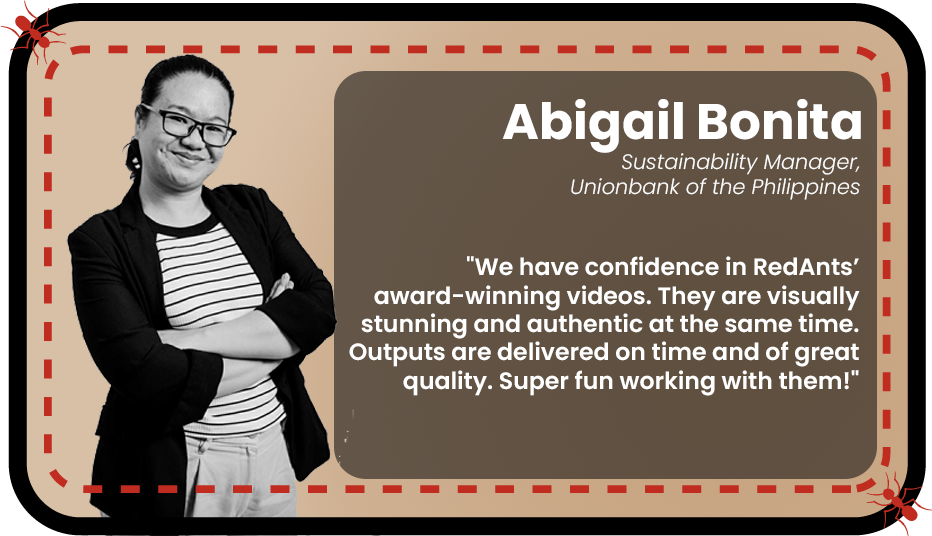 Abigail Bonita
Sustainability Manager,
Unionbank of the Philippines

"We have confidence in RedAnts' award-winning videos. They are visually stunning and authentic at the same time. Outputs are delivered on time and of great quality. Super fun working with them!"